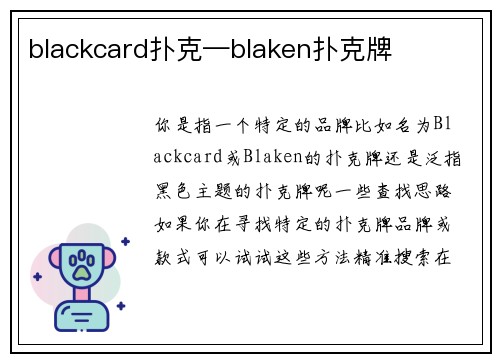 blackcard扑克—blaken扑克牌

你是指一个特定的品牌比如名为Blackcard或Blaken的扑克牌还是泛指黑色主题的扑克牌呢一些查找思路如果你在寻找特定的扑克牌品牌或款式可以试试这些方法精准搜索在